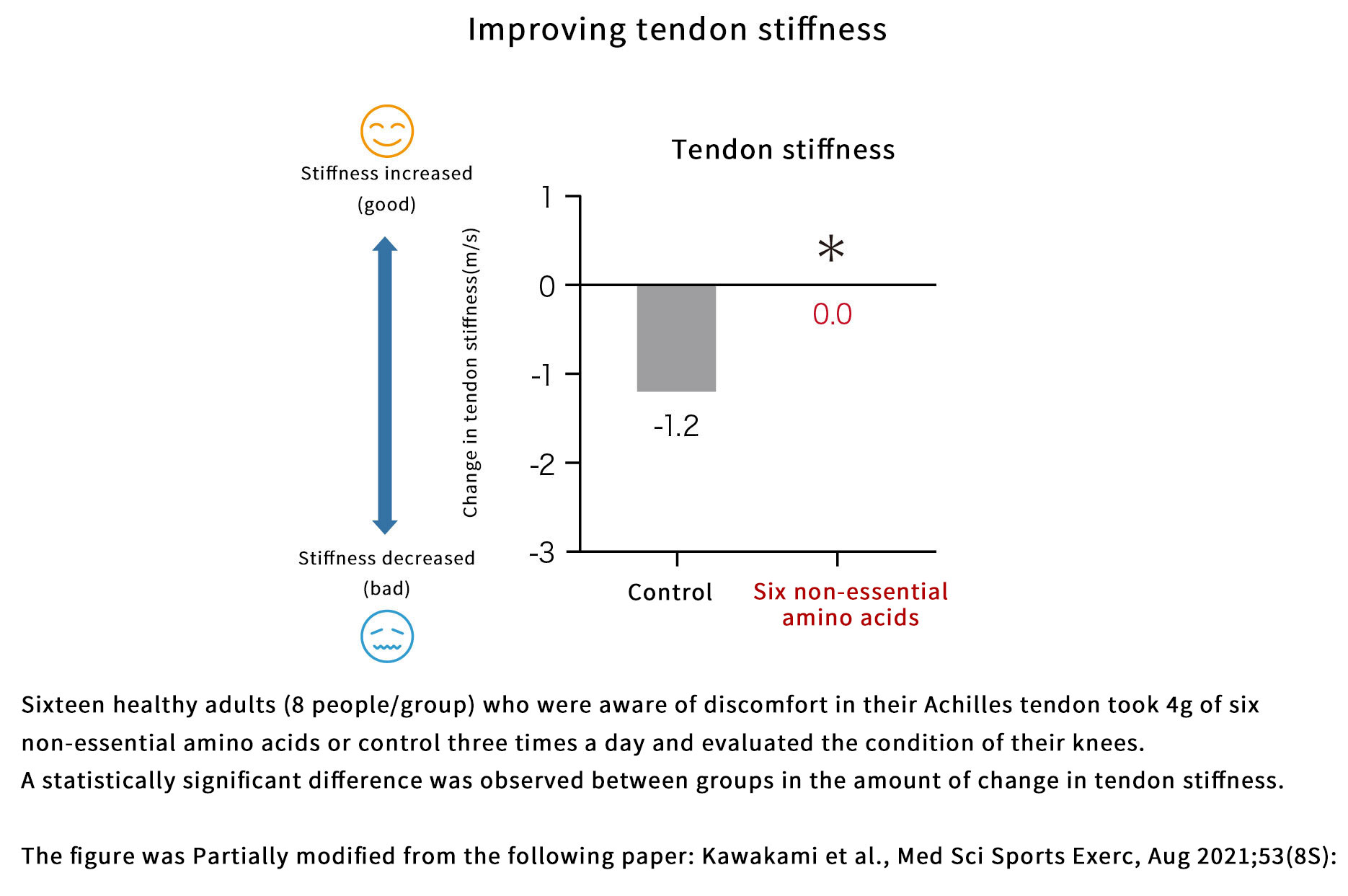 Improving tendon stiffness

Stiffness increased (good)

Stiffness decreased (bad)

Tendon stiffness

Change in tendon stiffness(m/s)

1
0
-1
-2
-3

*

0.0

-1.2

Control

Six non-essential amino acids

Sixteen healthy adults (8 people/group) who were aware of discomfort in their Achilles tendon took 4g of six non-essential amino acids or control three times a day and evaluated the condition of their knees.
A statistically significant difference was observed between groups in the amount of change in tendon stiffness.

The figure was Partially modified from the following paper: Kawakami et al., Med Sci Sports Exerc, Aug 2021;53(8S):